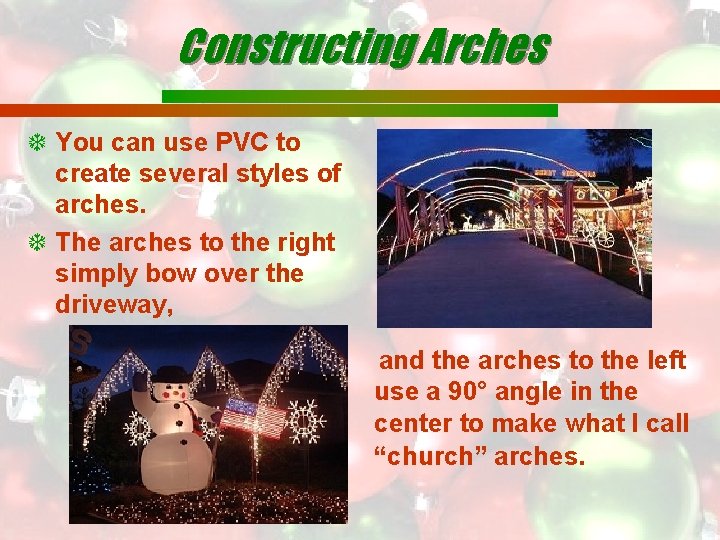 Constructing Arches

You can use PVC to create several styles of arches.

The arches to the right simply bow over the driveway,

and the arches to the left use a 90° angle in the center to make what I call “church” arches.